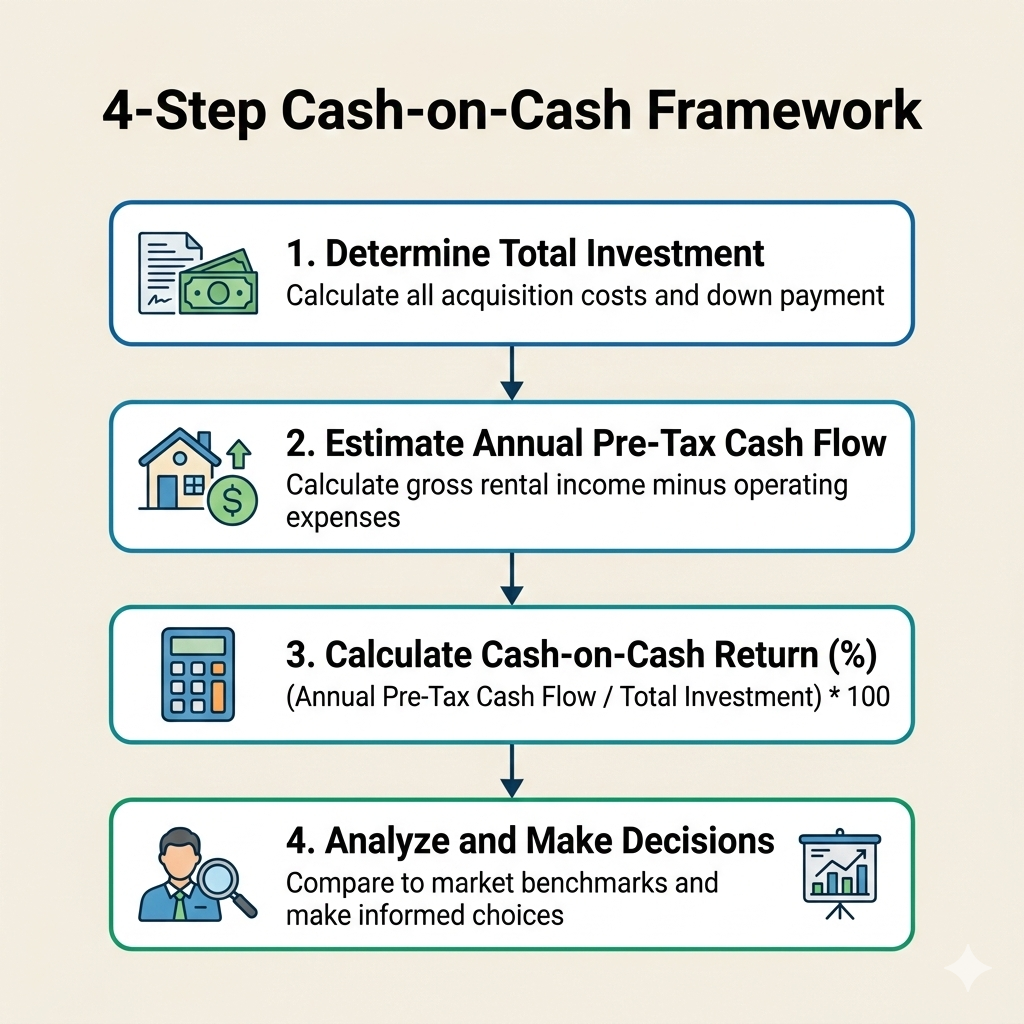 4-Step Cash-on-Cash Framework

1. Determine Total Investment
Calculate all acquisition costs and down payment

2. Estimate Annual Pre-Tax Cash Flow
Calculate gross rental income minus operating expenses

3. Calculate Cash-on-Cash Return (%)
(Annual Pre-Tax Cash Flow / Total Investment) * 100

4. Analyze and Make Decisions
Compare to market benchmarks and make informed choices